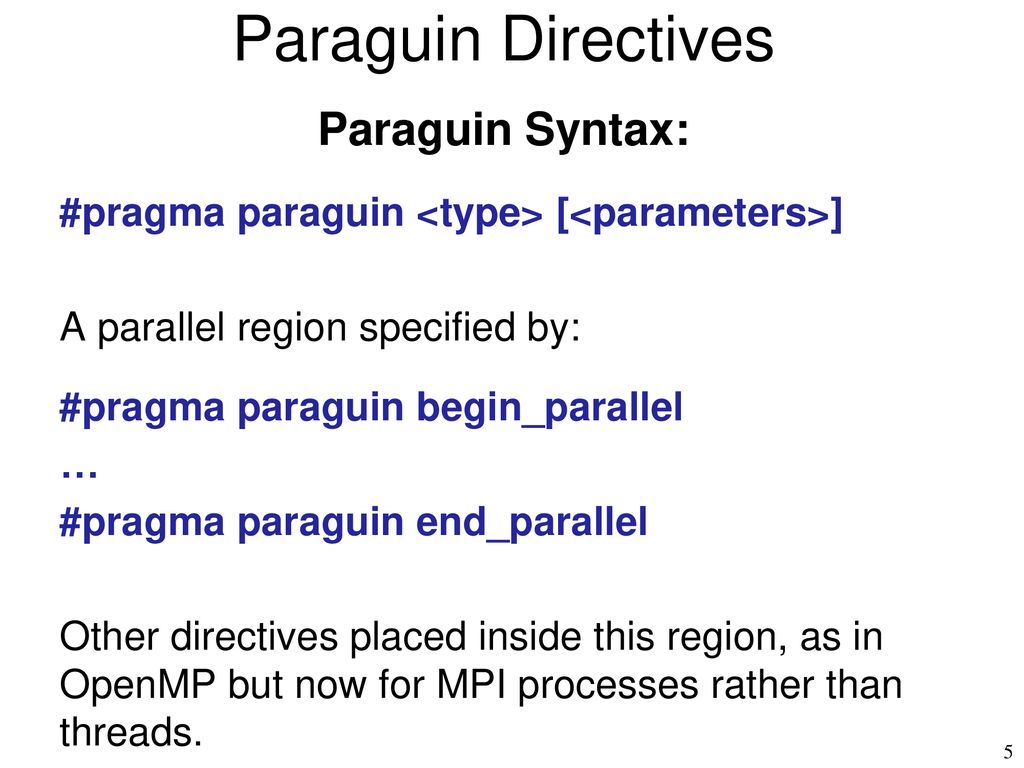 Paraguin Directives

Paraguin Syntax:

#pragma paraguin <type> [<parameters>]

A parallel region specified by:

#pragma paraguin begin_parallel
…
#pragma paraguin end_parallel

Other directives placed inside this region, as in OpenMP but now for MPI processes rather than threads.

5